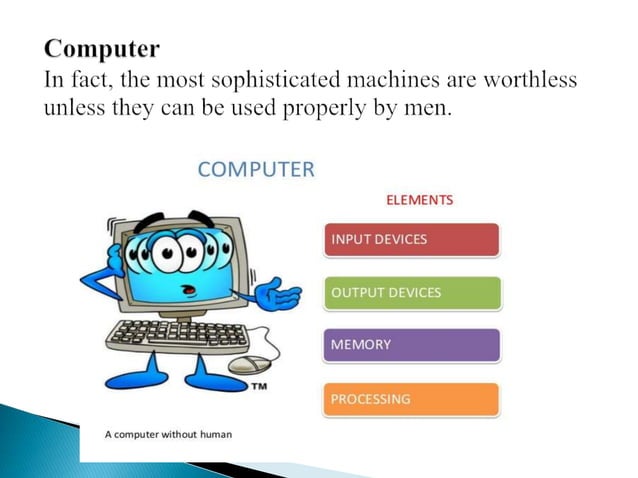 Computer
In fact, the most sophisticated machines are worthless unless they can be used properly by men.

COMPUTER

ELEMENTS

INPUT DEVICES

OUTPUT DEVICES

MEMORY

PROCESSING

TM

A computer without human